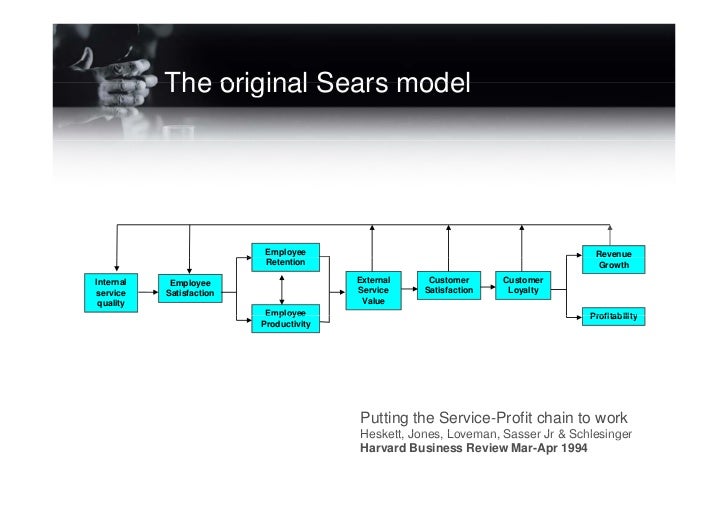 The original Sears model

Internal service quality

Employee Satisfaction

Employee Retention

Employee Productivity

External Service Value

Customer Satisfaction

Customer Loyalty

Revenue Growth

Profitability

Putting the Service-Profit chain to work
Heskett, Jones, Loveman, Sasser Jr & Schlesinger
Harvard Business Review Mar-Apr 1994